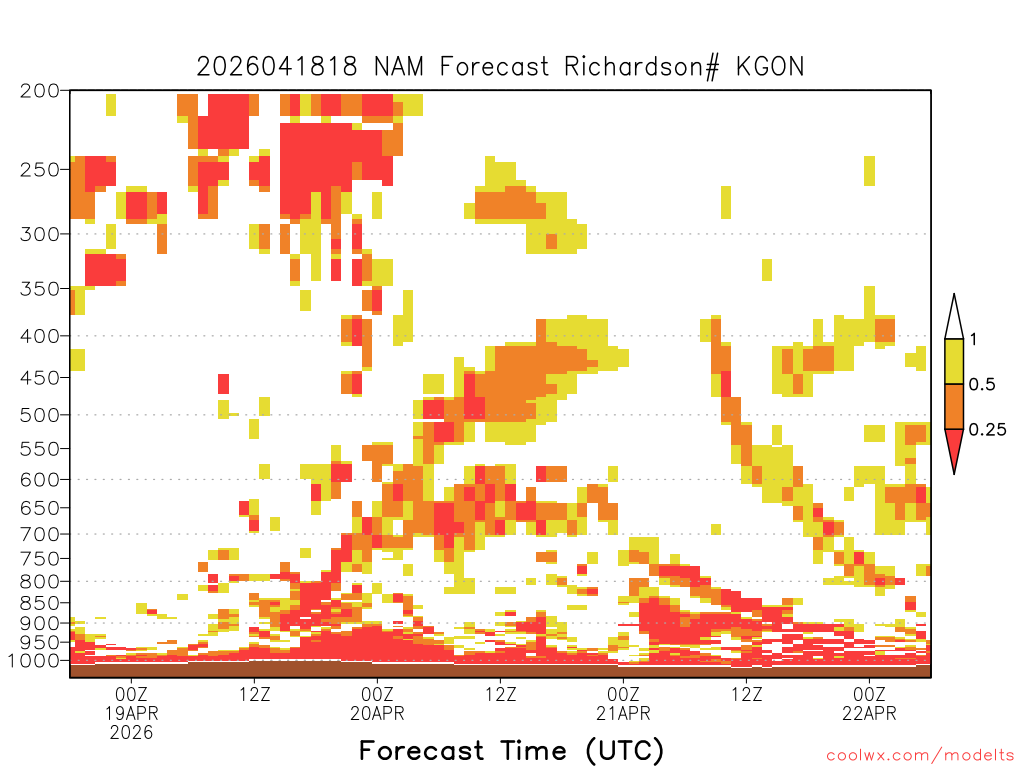 2026041818 NAM Forecast Richardson# KGON

200
250
300
350
400
450
500
550
600
650
700
750
800
850
900
950
1000

1
0.5
0.25

00Z
19APR
2026
12Z
00Z
20APR
12Z
00Z
21APR
12Z
00Z
22APR

Forecast Time (UTC)

coolwx.com/modelts